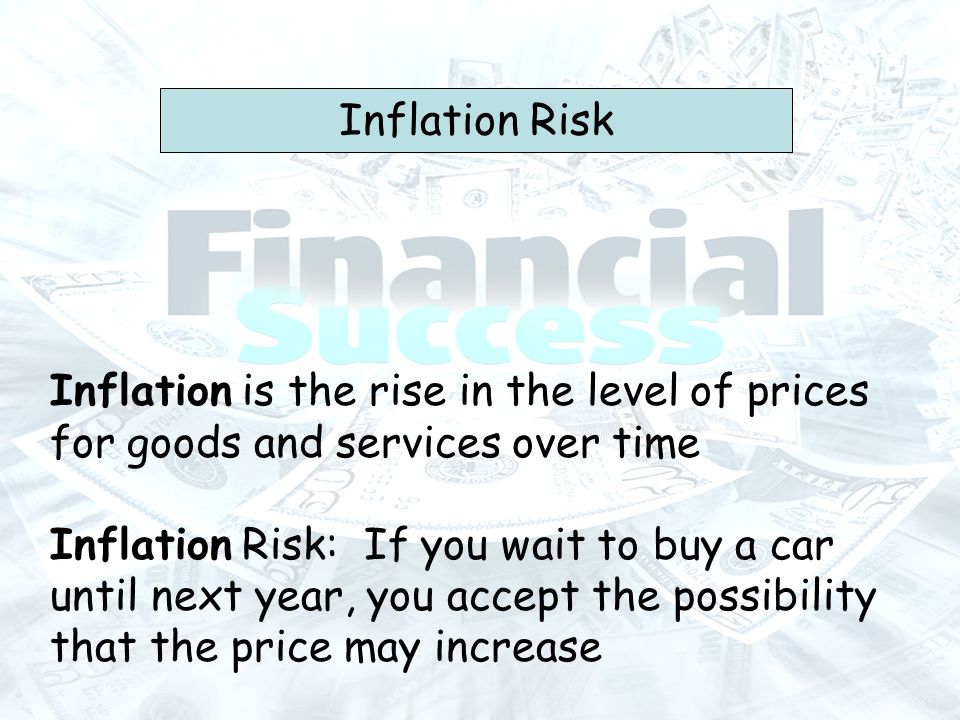 Inflation Risk

Financial Success

Inflation is the rise in the level of prices for goods and services over time

Inflation Risk: If you wait to buy a car until next year, you accept the possibility that the price may increase